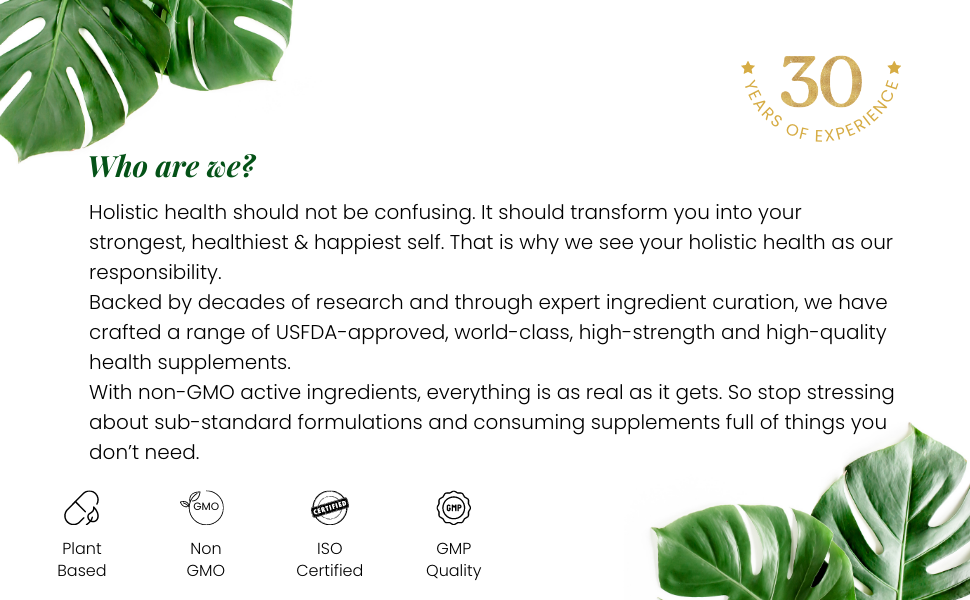 30
YEARS OF EXPERIENCE

Who are we?

Holistic health should not be confusing. It should transform you into your strongest, healthiest & happiest self. That is why we see your holistic health as our responsibility.
Backed by decades of research and through expert ingredient curation, we have crafted a range of USFDA-approved, world-class, high-strength and high-quality health supplements.
With non-GMO active ingredients, everything is as real as it gets. So stop stressing about sub-standard formulations and consuming supplements full of things you don't need.

Plant Based

GMO
Non GMO

CERTIFIED
ISO Certified

GMP
GMP Quality